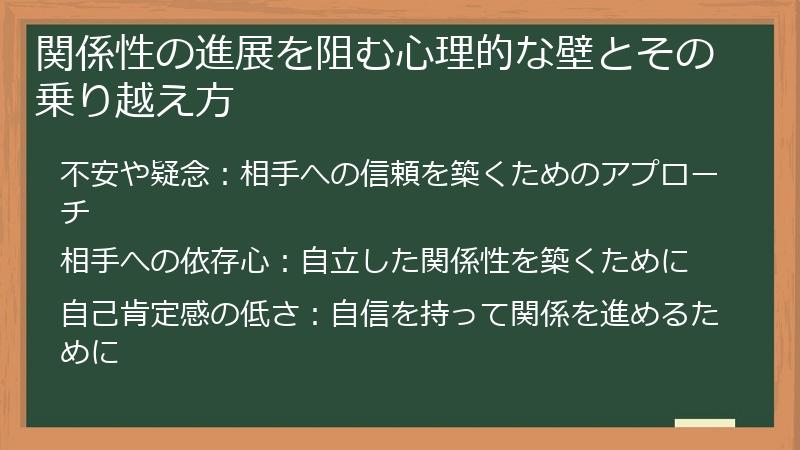 関係性の進展を阻む心理的な壁とその乗り越え方

不安や疑念：相手への信頼を築くためのアプローチ

相手への依存心：自立した関係性を築くために

自己肯定感の低さ：自信を持って関係を進めるために